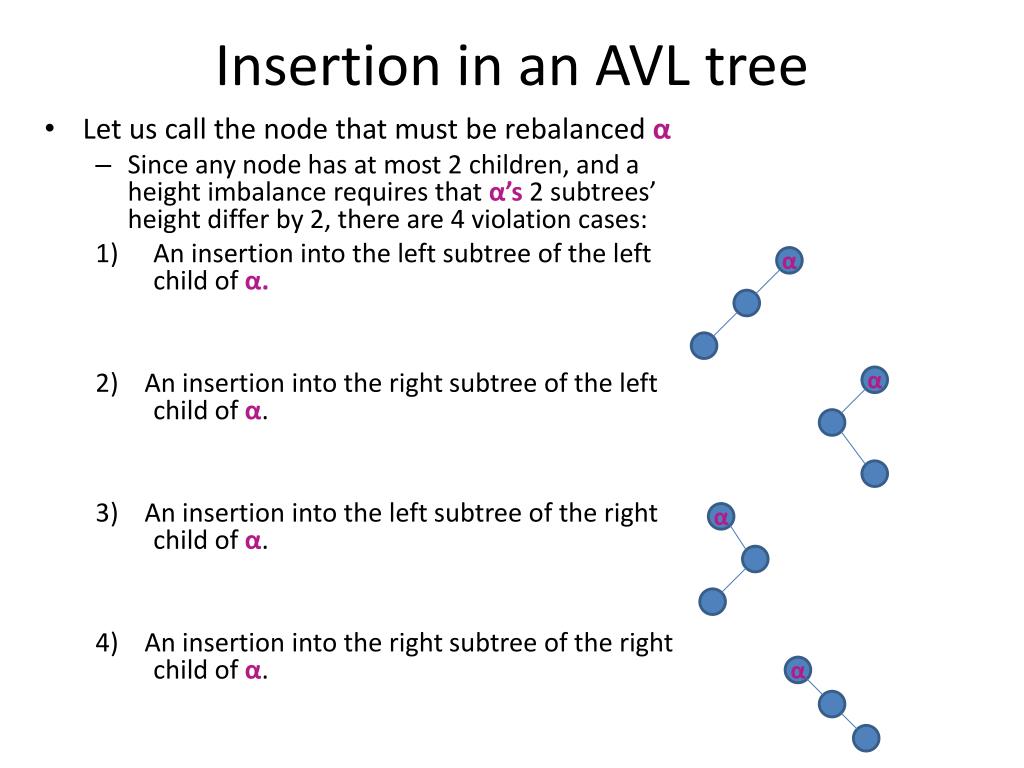 Insertion in an AVL tree

• Let us call the node that must be rebalanced α
– Since any node has at most 2 children, and a height imbalance requires that α's 2 subtrees' height differ by 2, there are 4 violation cases:

1) An insertion into the left subtree of the left child of α.

α

2) An insertion into the right subtree of the left child of α.

α

3) An insertion into the left subtree of the right child of α.

α

4) An insertion into the right subtree of the right child of α.

α